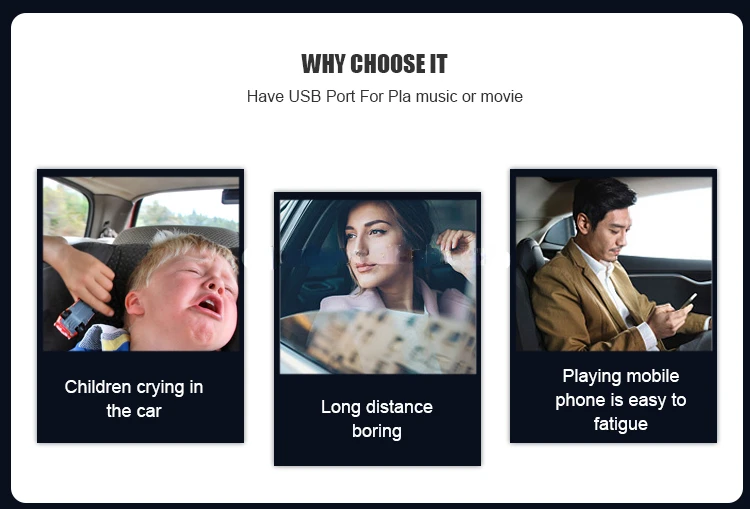 WHY CHOOSE IT

Have USB Port For Pla music or movie

Children crying in the car

Long distance boring

Playing mobile phone is easy to fatigue